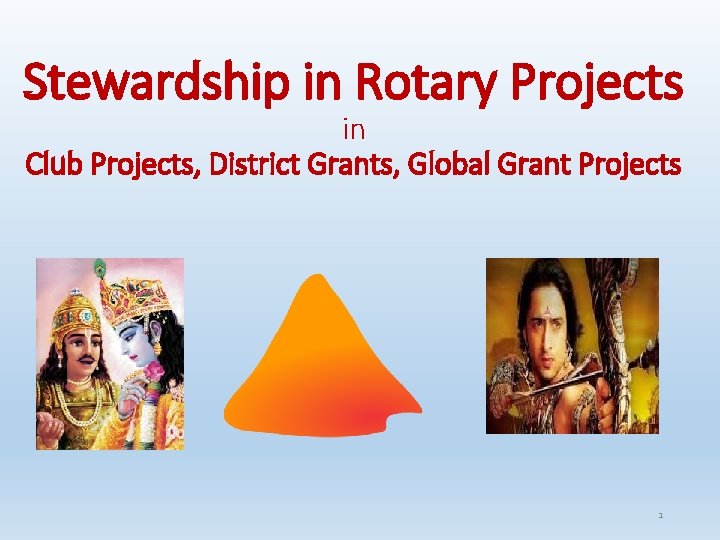 Stewardship in Rotary Projects

in

Club Projects, District Grants, Global Grant Projects

1